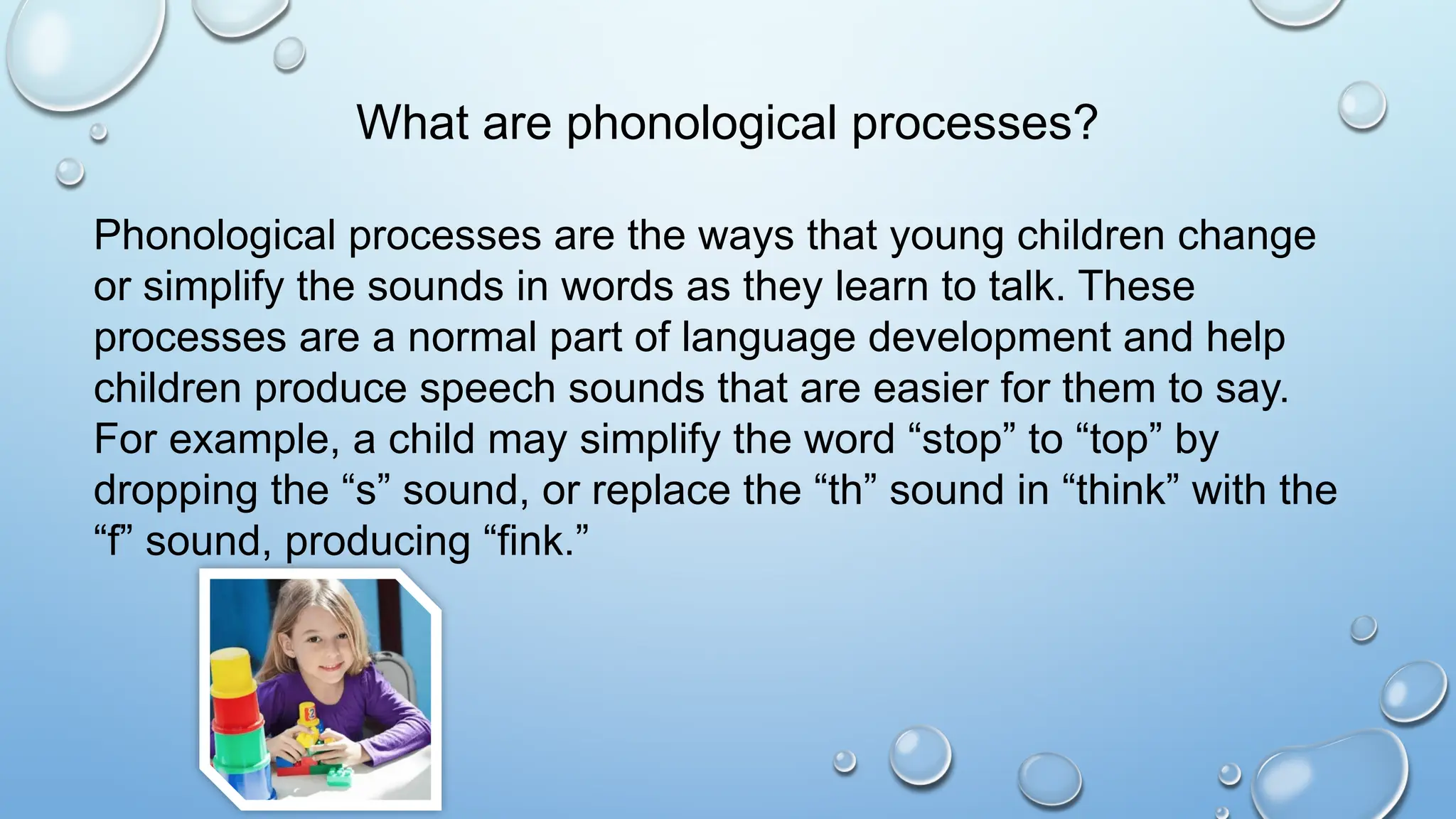 What are phonological processes?

Phonological processes are the ways that young children change or simplify the sounds in words as they learn to talk. These processes are a normal part of language development and help children produce speech sounds that are easier for them to say. For example, a child may simplify the word “stop” to “top” by dropping the “s” sound, or replace the “th” sound in “think” with the “f” sound, producing “fink.”